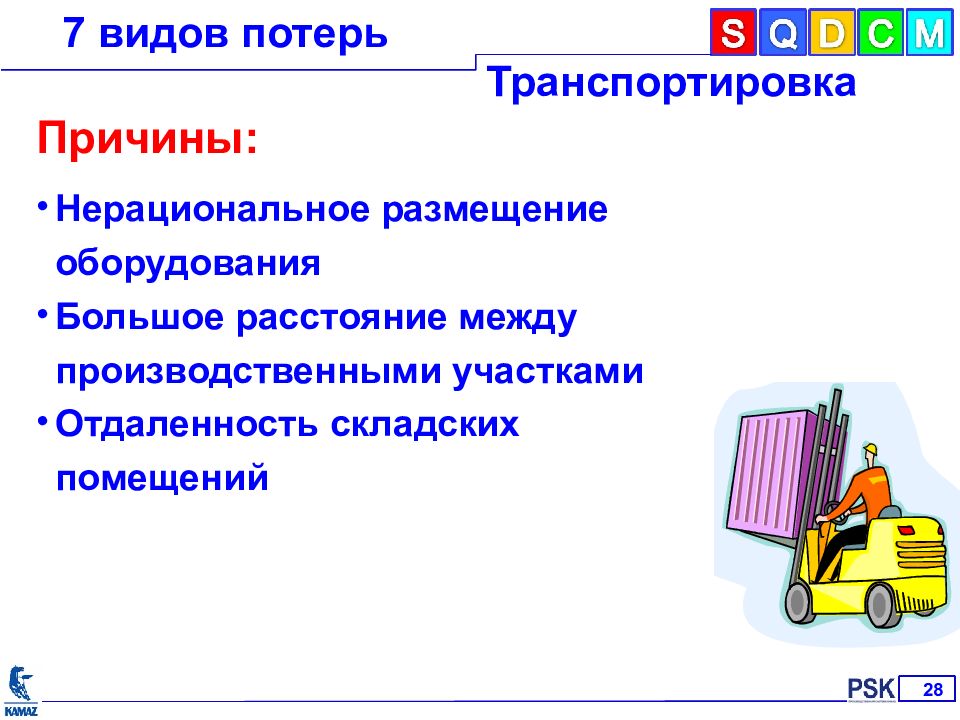 7 видов потерь

S Q D C M

Транспортировка

Причины:

• Нерациональное размещение оборудования

• Большое расстояние между производственными участками

• Отдаленность складских помещений

KAMAZ

PSK

28